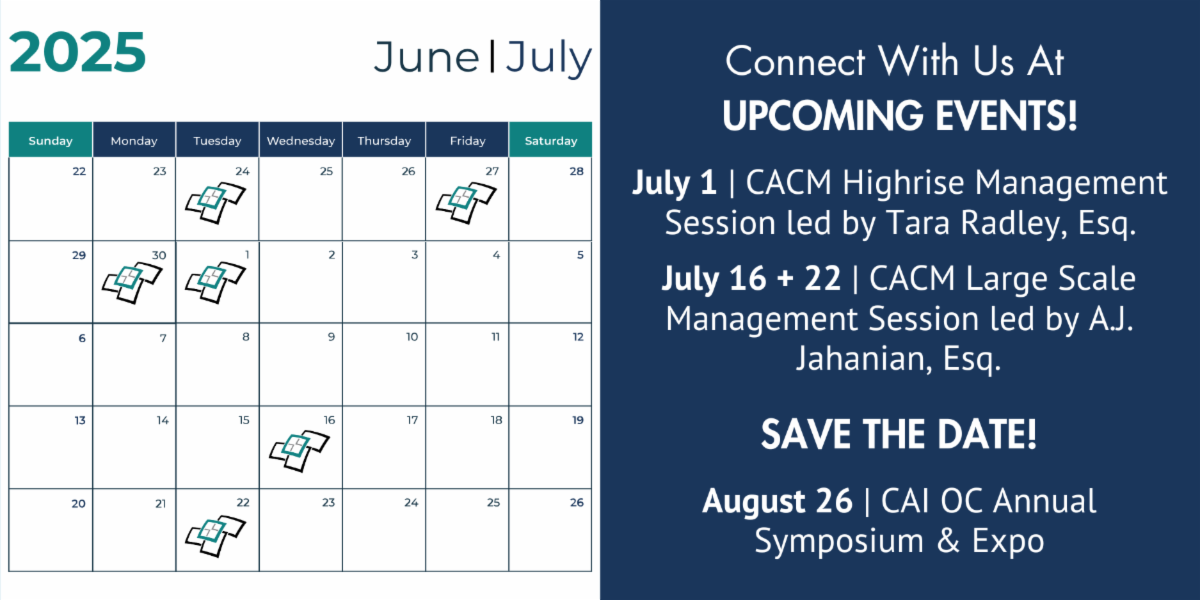 2025

June | July

| Sunday | Monday | Tuesday | Wednesday | Thursday | Friday | Saturday |
|---|---|---|---|---|---|---|
| 22 | 23 | 24 | 25 | 26 | 27 | 28 |
| 29 | 30 | 1 | 2 | 3 | 4 | 5 |
| 6 | 7 | 8 | 9 | 10 | 11 | 12 |
| 13 | 14 | 15 | 16 | 17 | 18 | 19 |
| 20 | 21 | 22 | 23 | 24 | 25 | 26 |

Connect With Us At
UPCOMING EVENTS!

July 1 | CACM Highrise Management Session led by Tara Radley, Esq.

July 16 + 22 | CACM Large Scale Management Session led by A.J. Jahanian, Esq.

SAVE THE DATE!

August 26 | CAI OC Annual Symposium & Expo